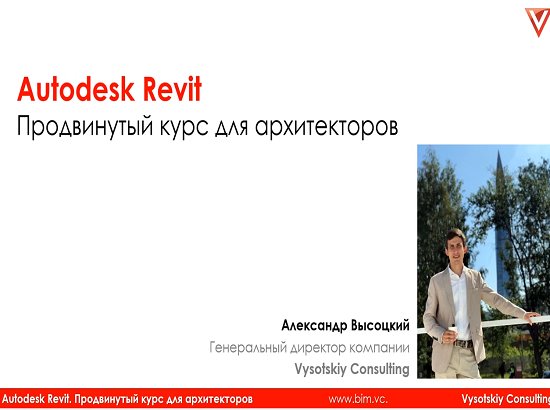 Autodesk Revit

Продвинутый курс для архитекторов

Александр Высоцкий

Генеральный директор компании

Vysotskiy Consulting

Autodesk Revit. Продвинутый курс для архитекторов www.bim.vc. Vysotskiy Consulting